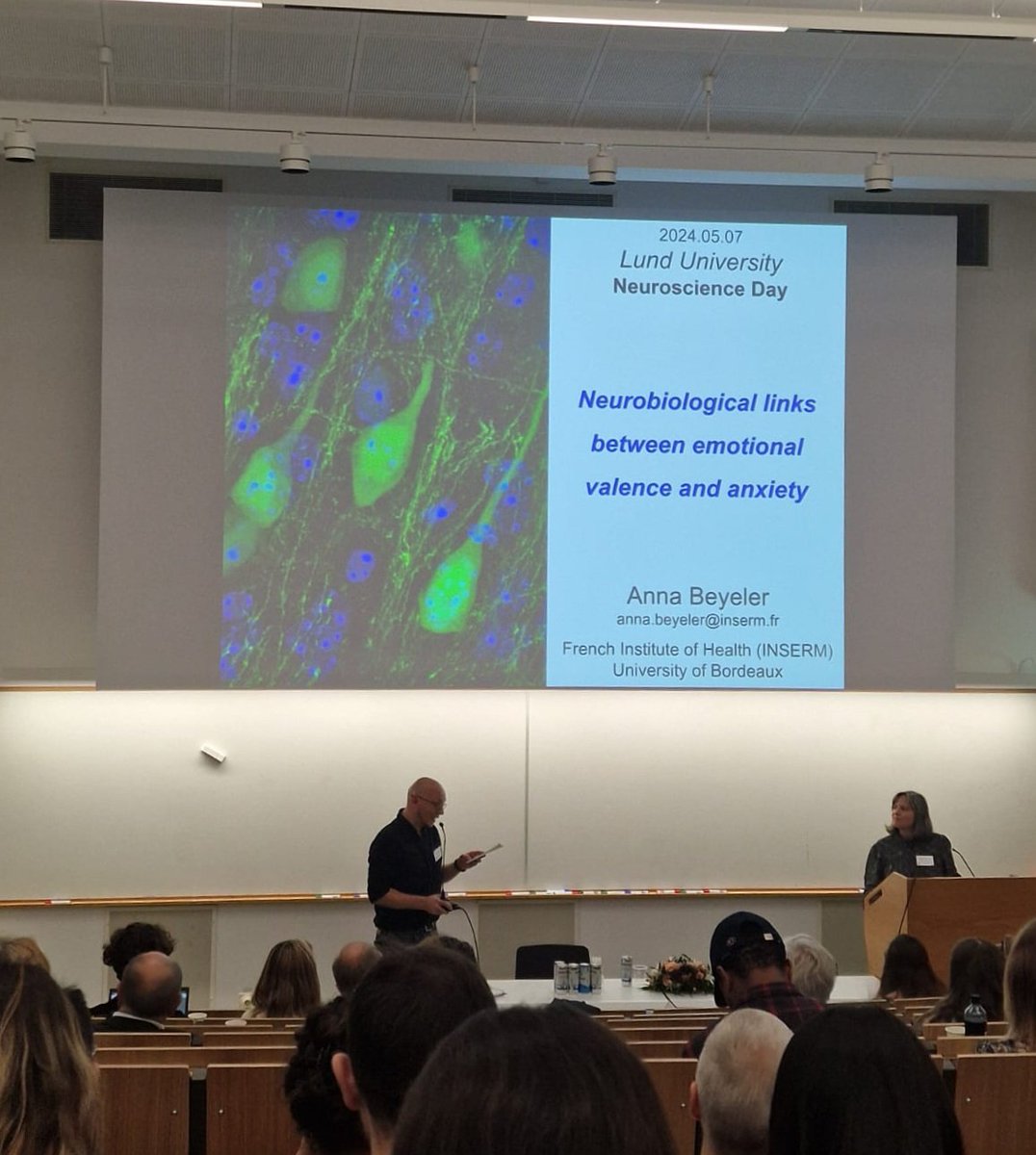 2024.05.07
Lund University
Neuroscience Day

Neurobiological links between emotional valence and anxiety

Anna Beyeler
anna.beyeler@inserm.fr
French Institute of Health (INSERM)
University of Bordeaux